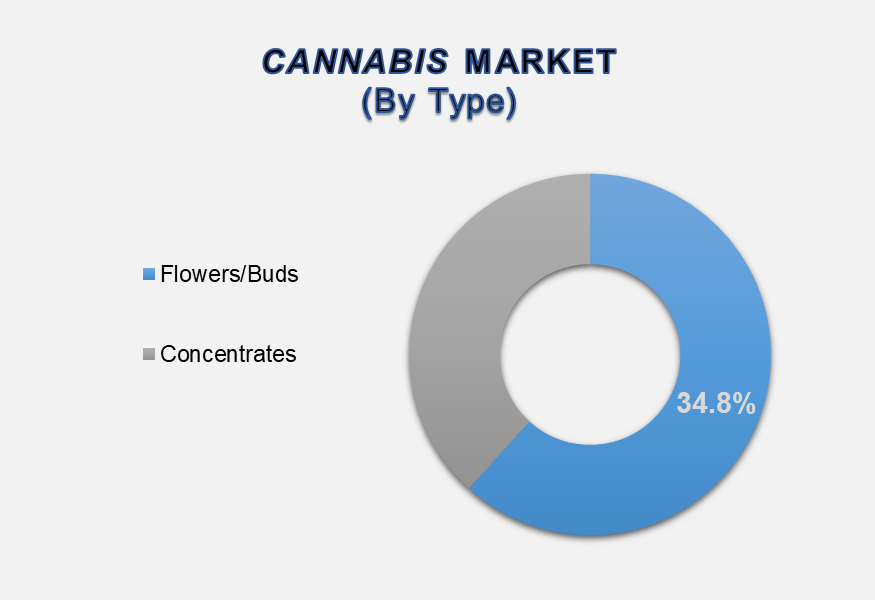 CANNABIS MARKET
(By Type)

Flowers/Buds

Concentrates

34.8%